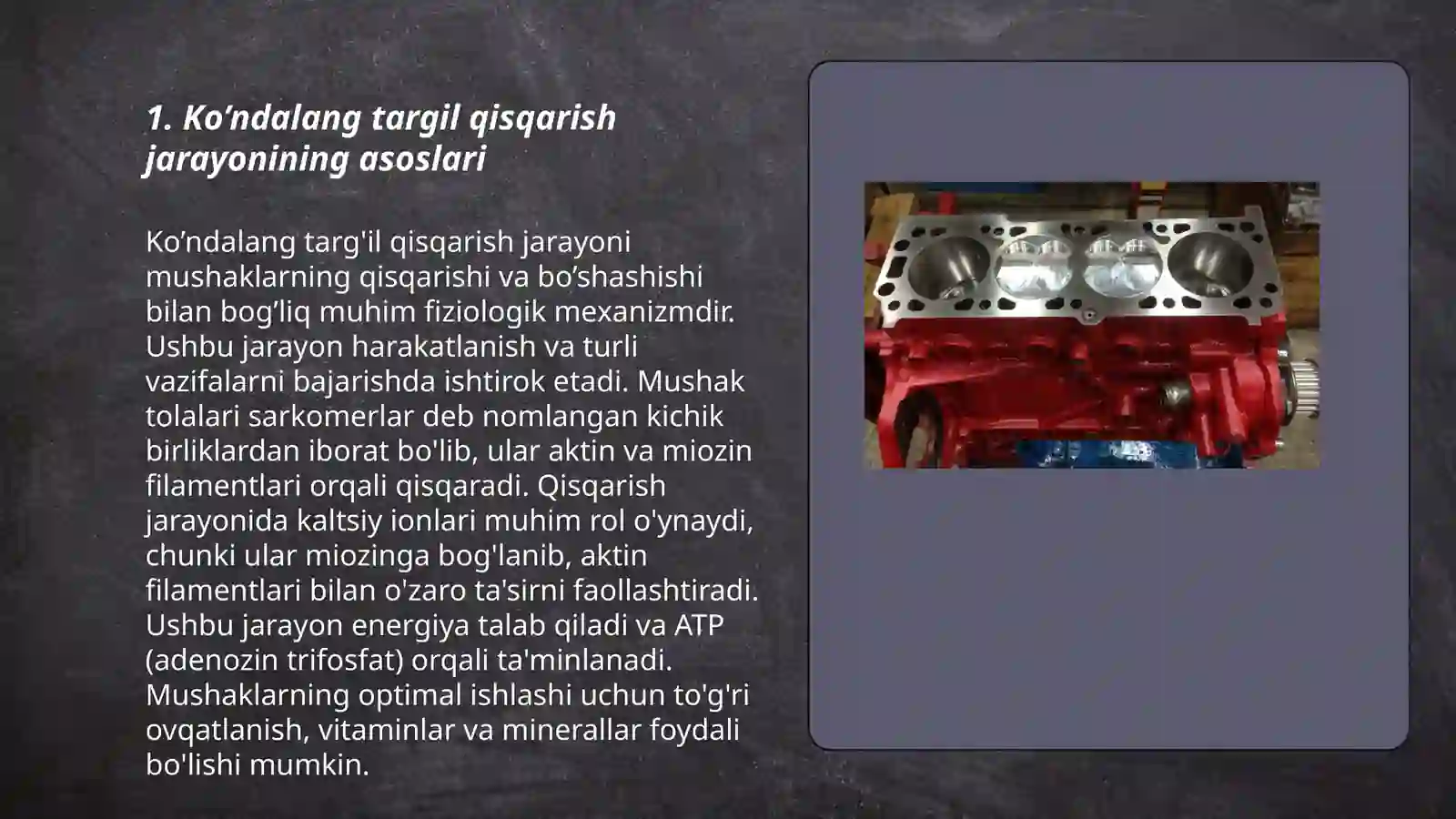 1. Ko’ndalang targil qisqarish jarayonining asoslari

Ko’ndalang targ'il qisqarish jarayoni mushaklarning qisqarishi va bo’shashishi bilan bog’liq muhim fiziologik mexanizmdir. Ushbu jarayon harakatlanish va turli vazifalarni bajarishda ishtirok etadi. Mushak tolalari sarkomerlar deb nomlangan kichik birliklardan iborat bo'lib, ular aktin va miozin filamentlari orqali qisqaradi. Qisqarish jarayonida kaltsiy ionlari muhim rol o'ynaydi, chunki ular miozinga bog'lanib, aktin filamentlari bilan o'zaro ta'sirni faollashtiradi. Ushbu jarayon energiya talab qiladi va ATP (adenozin trifosfat) orqali ta'minlanadi. Mushaklarning optimal ishlashi uchun to'g'ri ovqatlanish, vitaminlar va minerallar foydali bo'lishi mumkin.